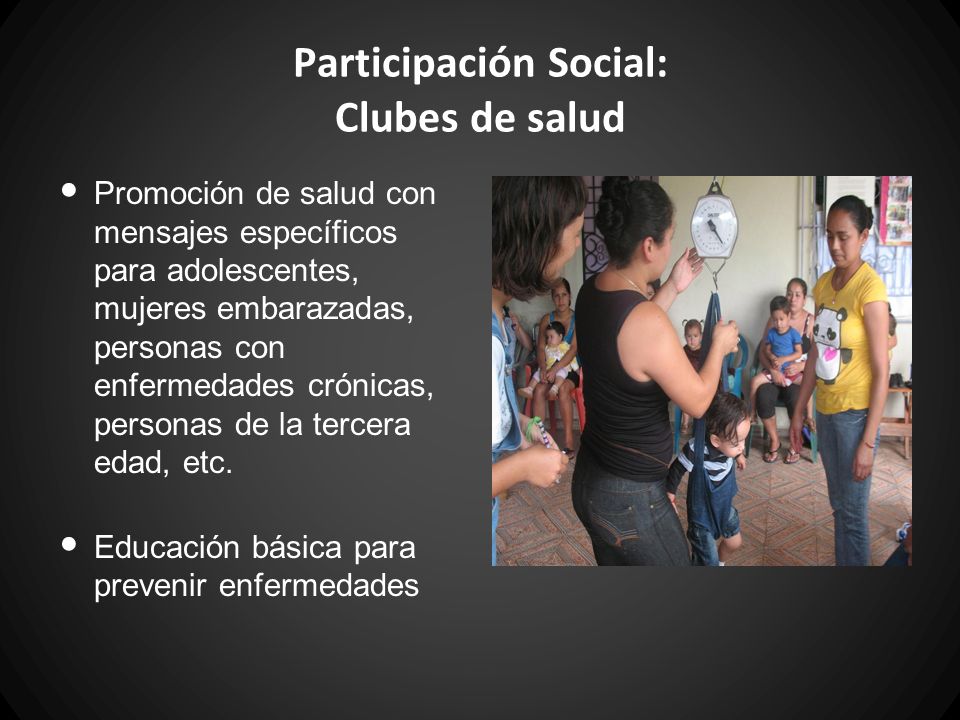 Participación Social:
Clubes de salud

• Promoción de salud con mensajes específicos para adolescentes, mujeres embarazadas, personas con enfermedades crónicas, personas de la tercera edad, etc.

• Educación básica para prevenir enfermedades